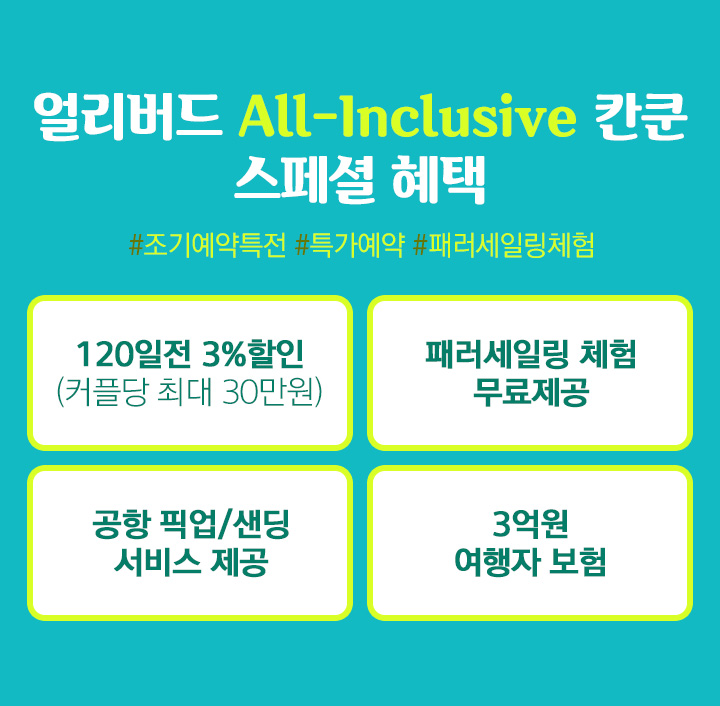 얼리버드 All-Inclusive 칸쿤
스페셜 혜택

#조기예약특전 #특가예약 #패러세일링체험

120일전 3%할인
(커플당 최대 30만원)

패러세일링 체험
무료제공

공항 픽업/샌딩
서비스 제공

3억원
여행자 보험